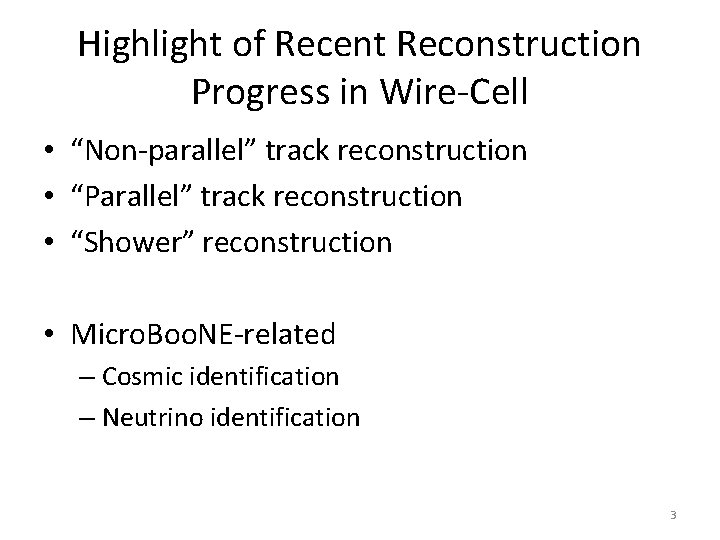 Highlight of Recent Reconstruction Progress in Wire-Cell

• “Non-parallel” track reconstruction
• “Parallel” track reconstruction
• “Shower” reconstruction

• MicroBooNE-related
– Cosmic identification
– Neutrino identification

3